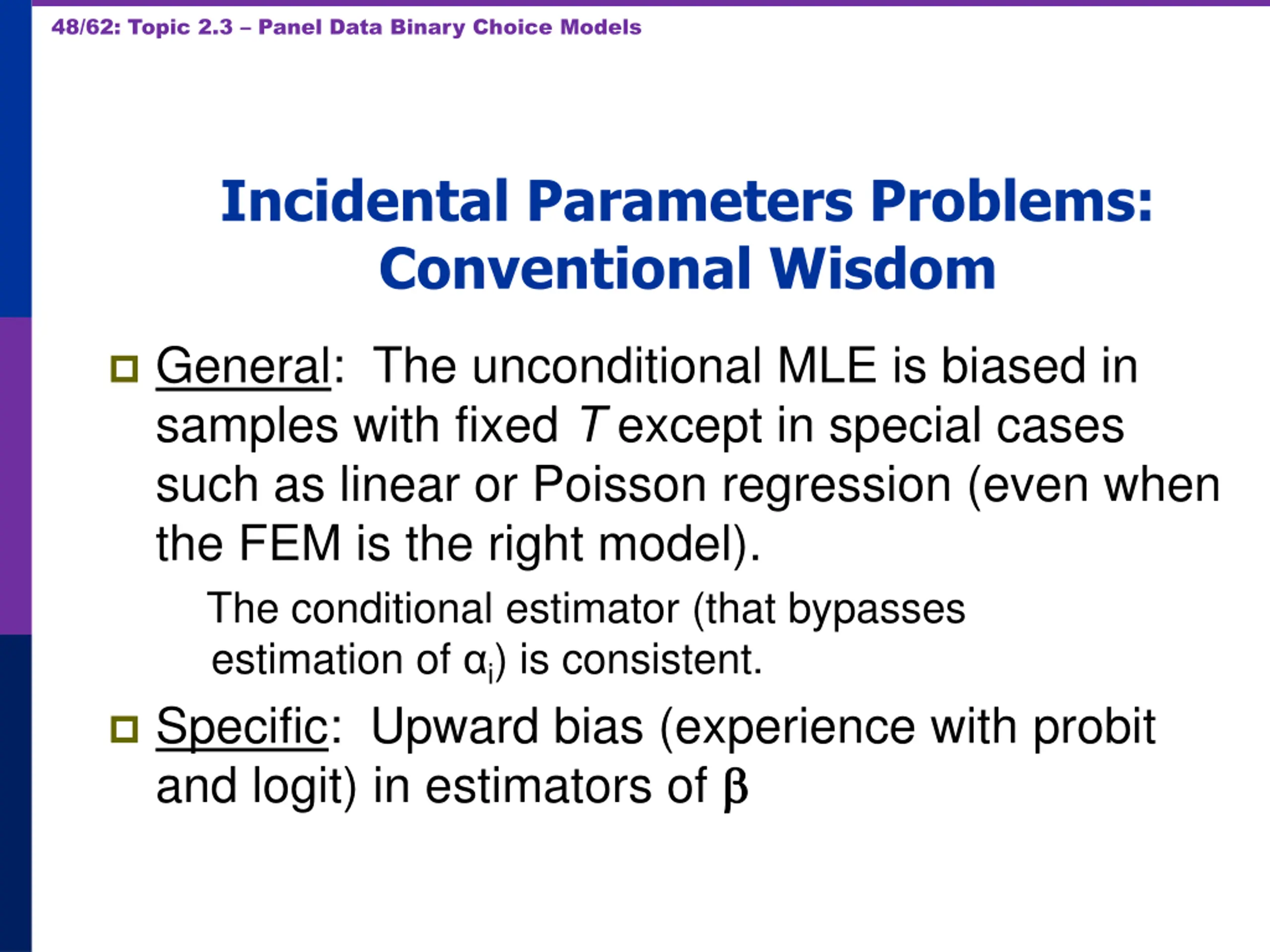 48/62: Topic 2.3 – Panel Data Binary Choice Models

Incidental Parameters Problems: Conventional Wisdom

General: The unconditional MLE is biased in samples with fixed $T$ except in special cases such as linear or Poisson regression (even when the FEM is the right model).

The conditional estimator (that bypasses estimation of $\alpha_i$) is consistent.

Specific: Upward bias (experience with probit and logit) in estimators of $\beta$